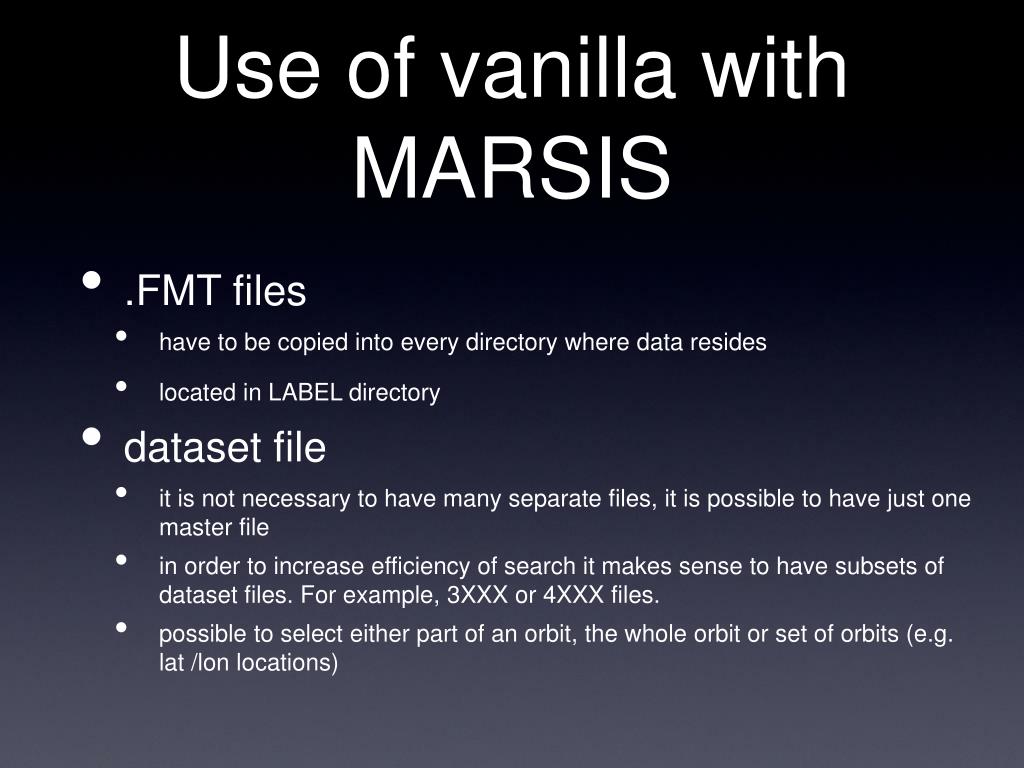 Use of vanilla with MARSIS

• .FMT files
  • have to be copied into every directory where data resides
  • located in LABEL directory
• dataset file
  • it is not necessary to have many separate files, it is possible to have just one master file
  • in order to increase efficiency of search it makes sense to have subsets of dataset files. For example, 3XXX or 4XXX files.
  • possible to select either part of an orbit, the whole orbit or set of orbits (e.g. lat /lon locations)